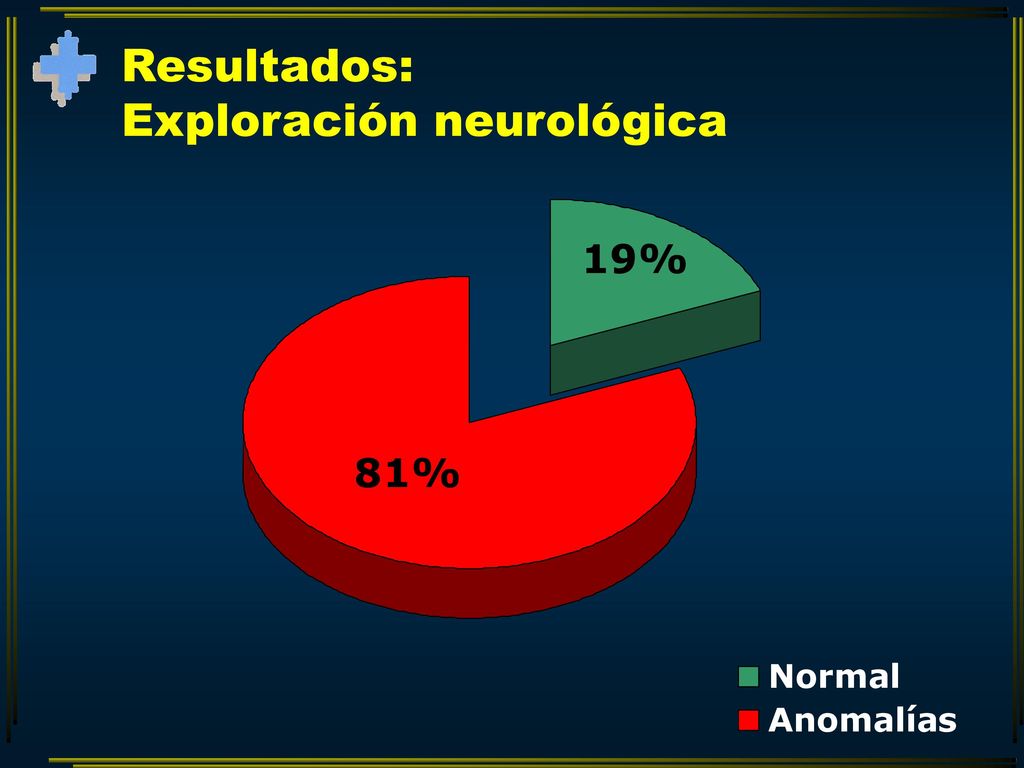 Resultados:
Exploración neurológica

19%

81%

Normal
Anomalías